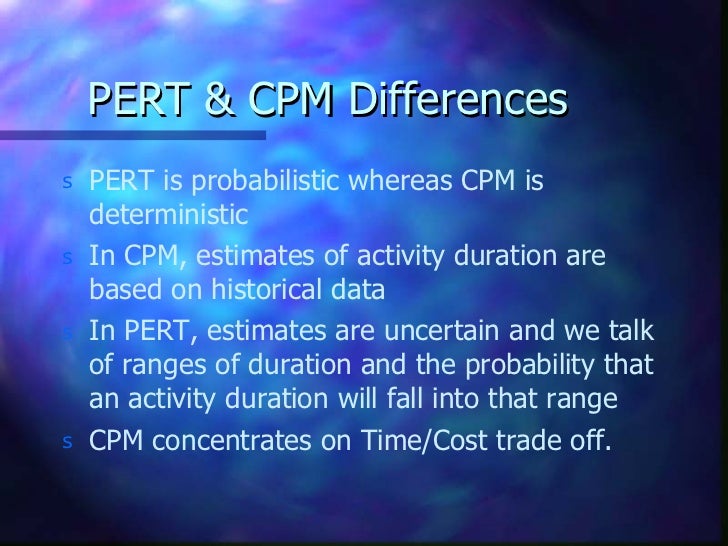 PERT & CPM Differences

s PERT is probabilistic whereas CPM is deterministic

s In CPM, estimates of activity duration are based on historical data

s In PERT, estimates are uncertain and we talk of ranges of duration and the probability that an activity duration will fall into that range

s CPM concentrates on Time/Cost trade off.